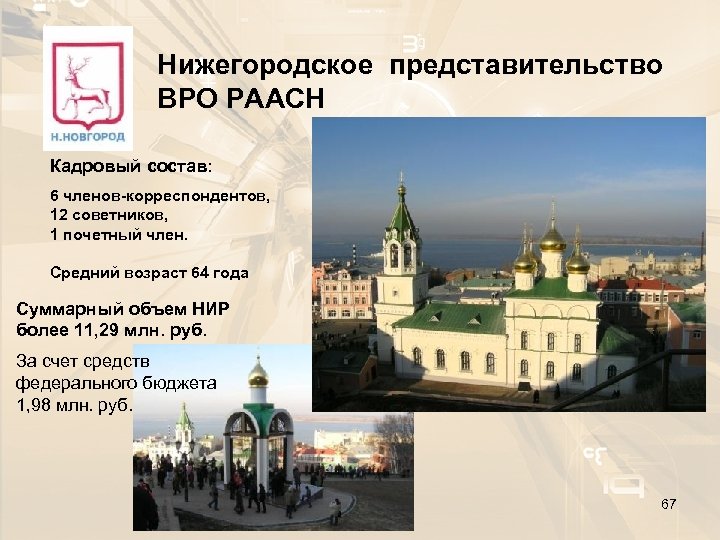 Н.НОВГОРОД

Нижегородское представительство ВРО РААСН

Кадровый состав:

6 членов-корреспондентов,
12 советников,
1 почетный член.

Средний возраст 64 года

Суммарный объем НИР более 11,29 млн. руб.

За счет средств федерального бюджета 1,98 млн. руб.

67